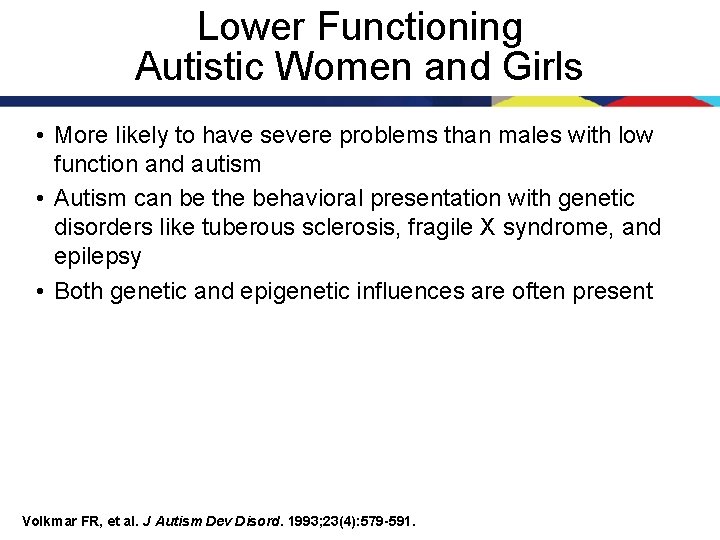 Lower Functioning
Autistic Women and Girls

• More likely to have severe problems than males with low function and autism
• Autism can be the behavioral presentation with genetic disorders like tuberous sclerosis, fragile X syndrome, and epilepsy
• Both genetic and epigenetic influences are often present

Volkmar FR, et al. J Autism Dev Disord. 1993;23(4):579-591.